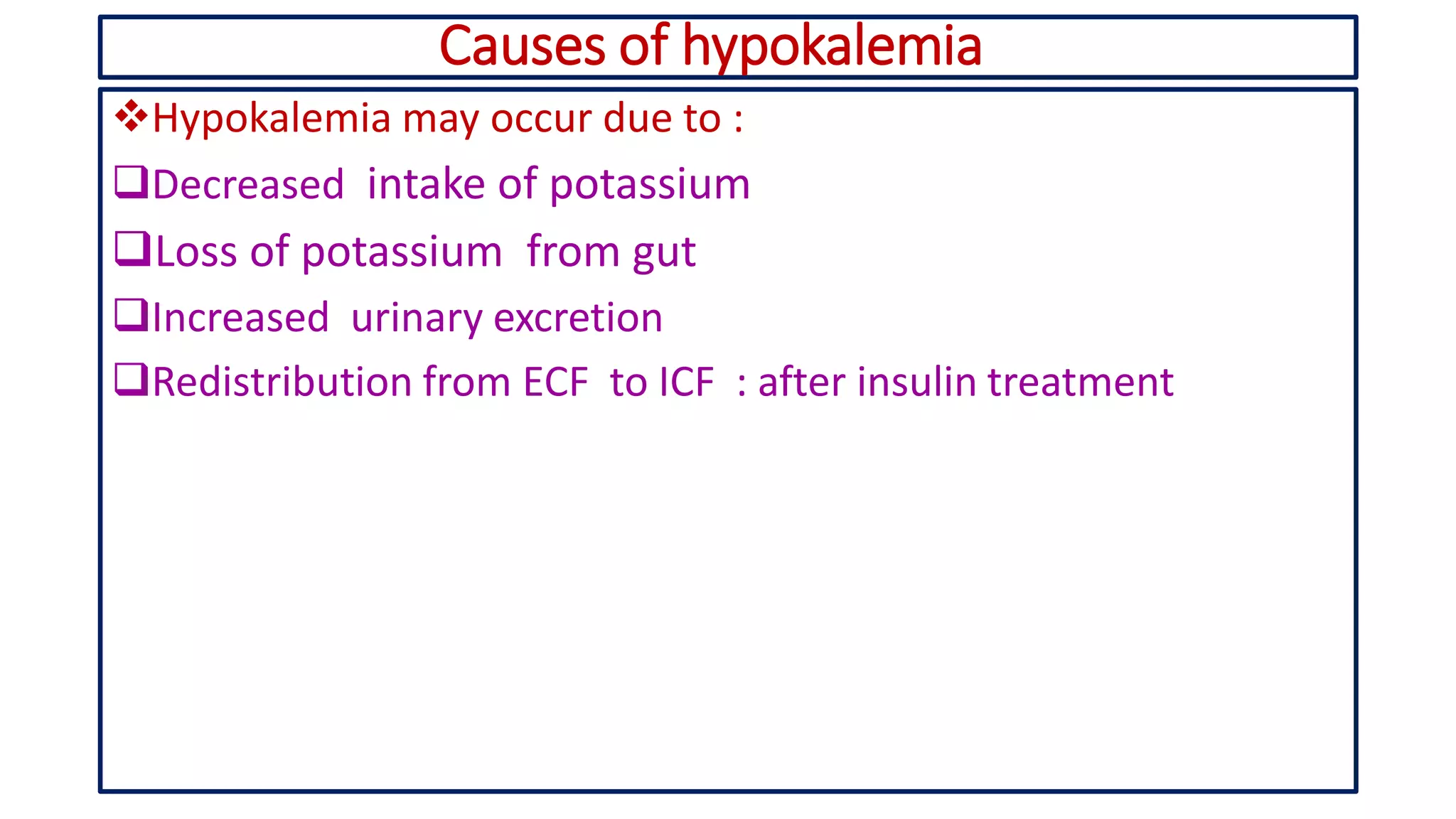 Causes of hypokalemia

❖Hypokalemia may occur due to :

❑Decreased intake of potassium

❑Loss of potassium from gut

❑Increased urinary excretion

❑Redistribution from ECF to ICF : after insulin treatment